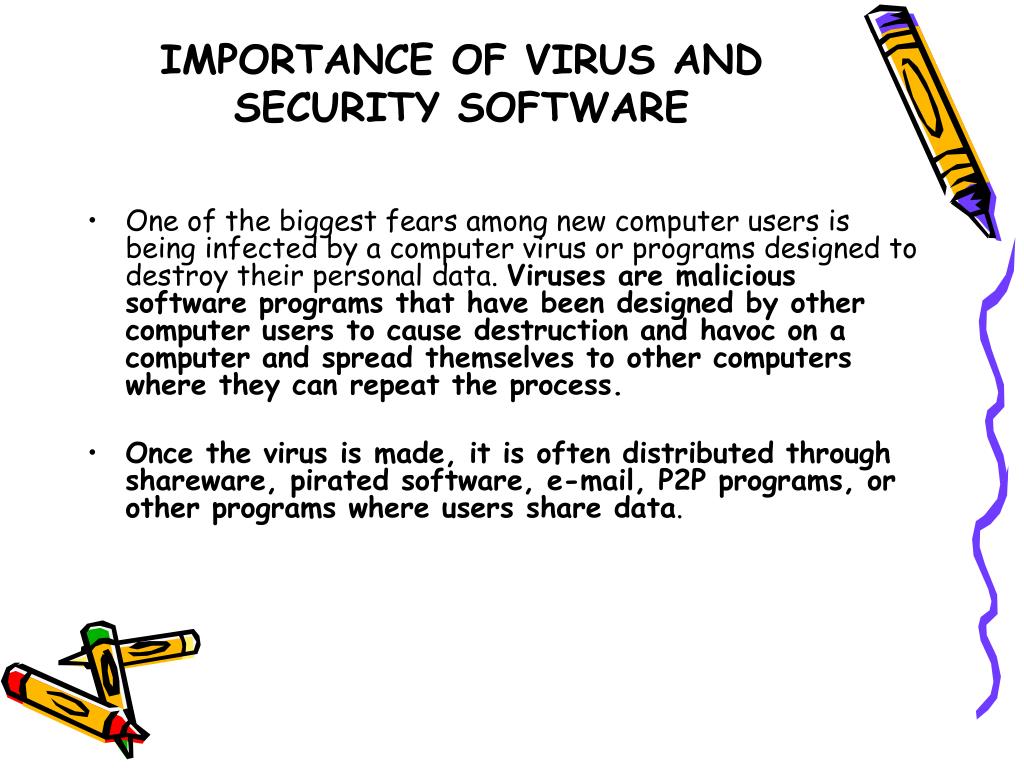 IMPORTANCE OF VIRUS AND SECURITY SOFTWARE

• One of the biggest fears among new computer users is being infected by a computer virus or programs designed to destroy their personal data. Viruses are malicious software programs that have been designed by other computer users to cause destruction and havoc on a computer and spread themselves to other computers where they can repeat the process.

• Once the virus is made, it is often distributed through shareware, pirated software, e-mail, P2P programs, or other programs where users share data.